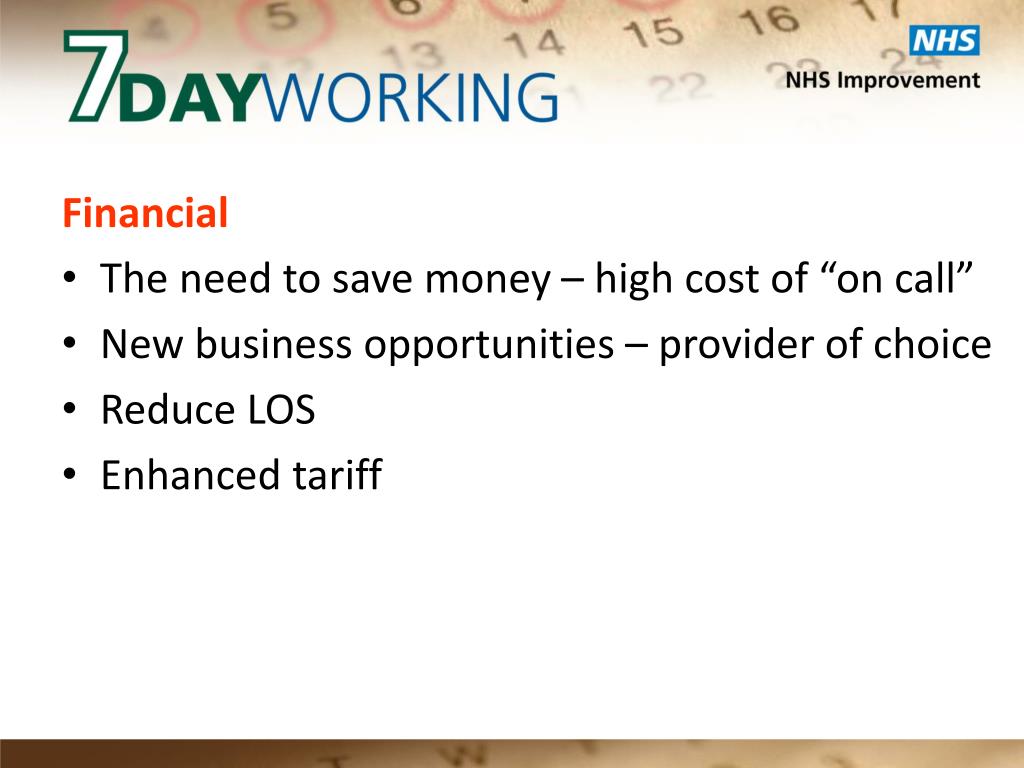 7DAYWORKING

NHS
NHS Improvement

Financial
• The need to save money – high cost of “on call”
• New business opportunities – provider of choice
• Reduce LOS
• Enhanced tariff